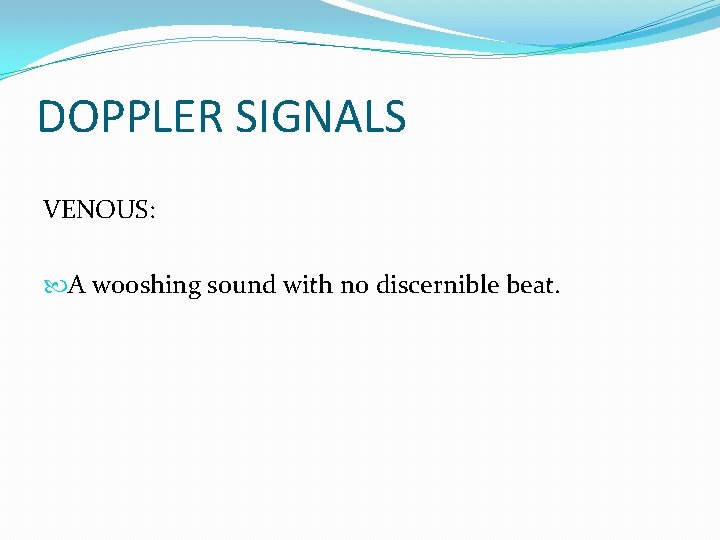 DOPPLER SIGNALS

VENOUS:

A wooshing sound with no discernible beat.